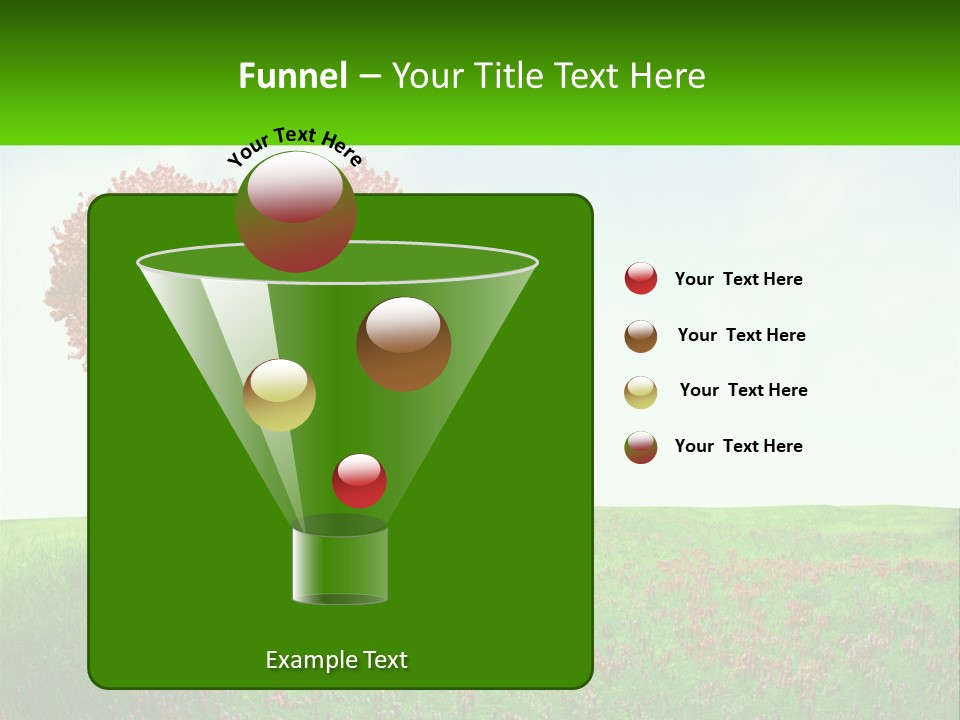 Funnel – Your Title Text Here

Your Text Here

Your Text Here

Your Text Here

Your Text Here

Your Text Here

Example Text